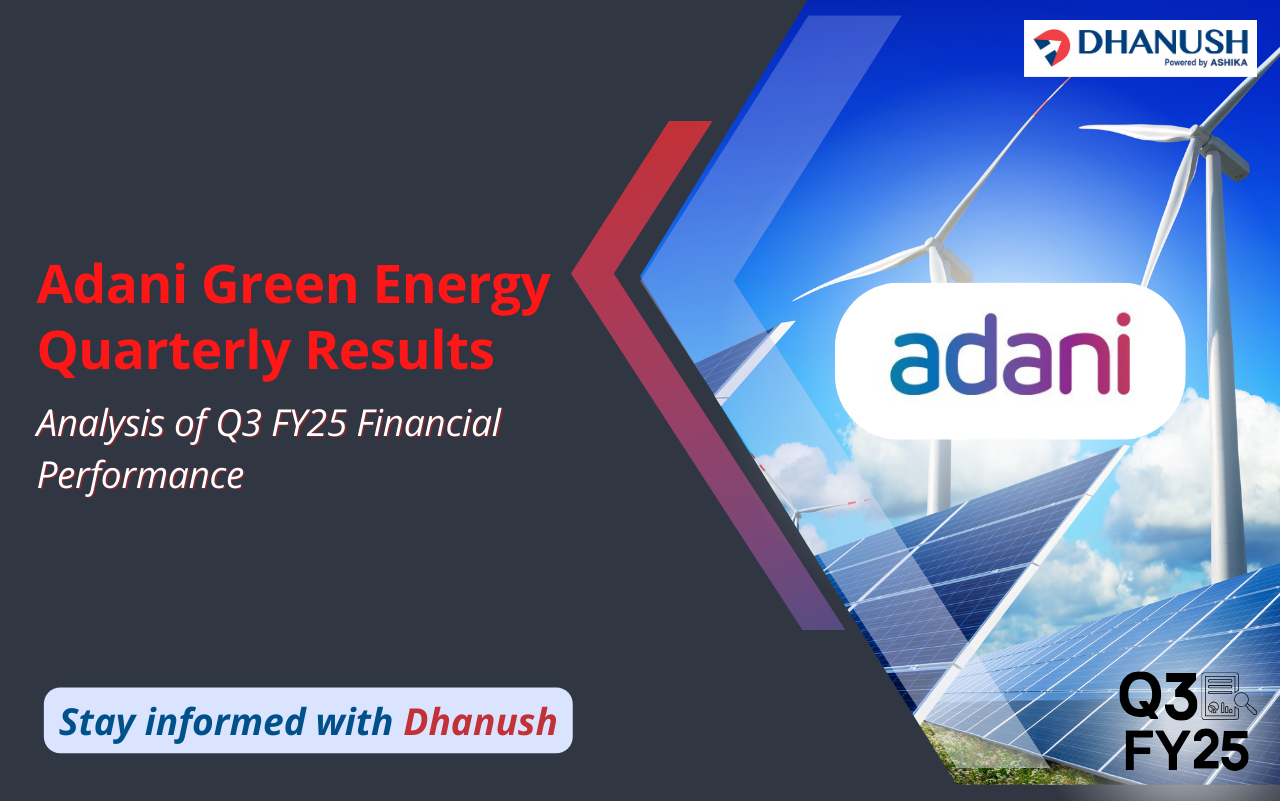 DHANUSH
Powered by ASHIKA

Adani Green Energy Quarterly Results

Analysis of Q3 FY25 Financial Performance

adani

Stay informed with Dhanush

Q3
FY25